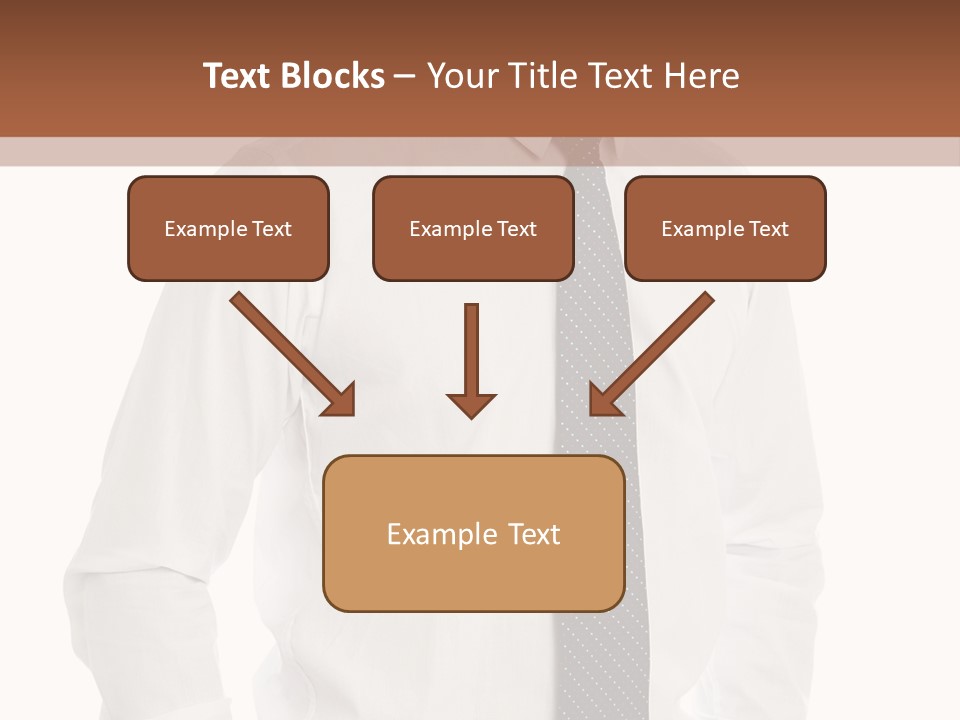 Text Blocks – Your Title Text Here

Example Text

Example Text

Example Text

Example Text